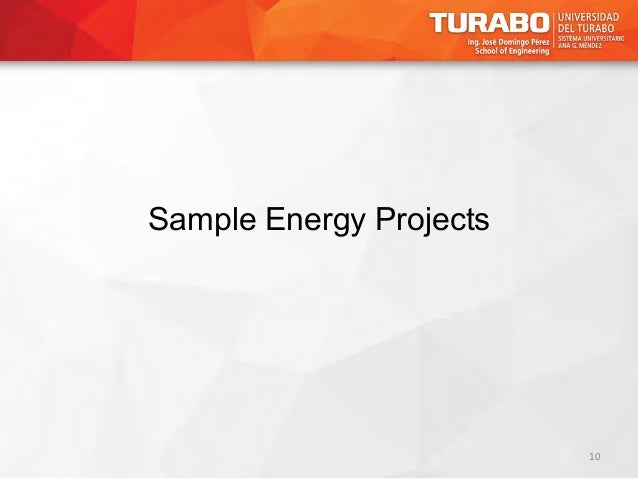 TURABO
Ing. José Domingo Pérez School of Engineering

UNIVERSIDAD DEL TURABO
SISTEMA UNIVERSITARIO ANA G. MÉNDEZ

Sample Energy Projects

10